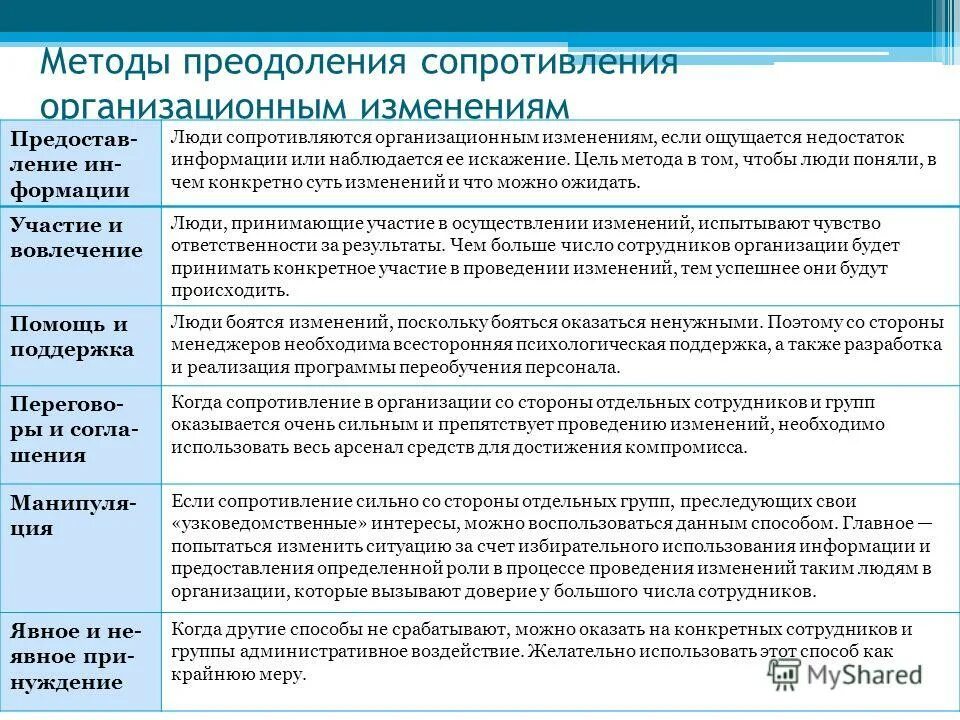 Методы преодоления сопротивления организационным изменениям

| | |
|---|---|
| Предоставление информации | Люди сопротивляются организационным изменениям, если ощущается недостаток информации или наблюдается ее искажение. Цель метода в том, чтобы люди поняли, в чем конкретно суть изменений и что можно ожидать. |
| Участие и вовлечение | Люди, принимающие участие в осуществлении изменений, испытывают чувство ответственности за результаты. Чем больше число сотрудников организации будет принимать конкретное участие в проведении изменений, тем успешнее они будут происходить. |
| Помощь и поддержка | Люди боятся изменений, поскольку бояться оказаться ненужными. Поэтому со стороны менеджеров необходима всесторонняя психологическая поддержка, а также разработка и реализация программы переобучения персонала. |
| Переговоры и соглашения | Когда сопротивление в организации со стороны отдельных сотрудников и групп оказывается очень сильным и препятствует проведению изменений, необходимо использовать весь арсенал средств для достижения компромисса. |
| Манипуляция | Если сопротивление сильно со стороны отдельных групп, преследующих свои «узковедомственные» интересы, можно воспользоваться данным способом. Главное — попытаться изменить ситуацию за счет избирательного использования информации и предоставления определенной роли в процессе проведения изменений таким людям в организации, которые вызывают доверие у большого числа сотрудников. |
| Явное и неявное принуждение | Когда другие способы не срабатывают, можно оказать на конкретных сотрудников и группы административное воздействие. Желательно использовать этот способ как крайнюю меру. |

MyShared